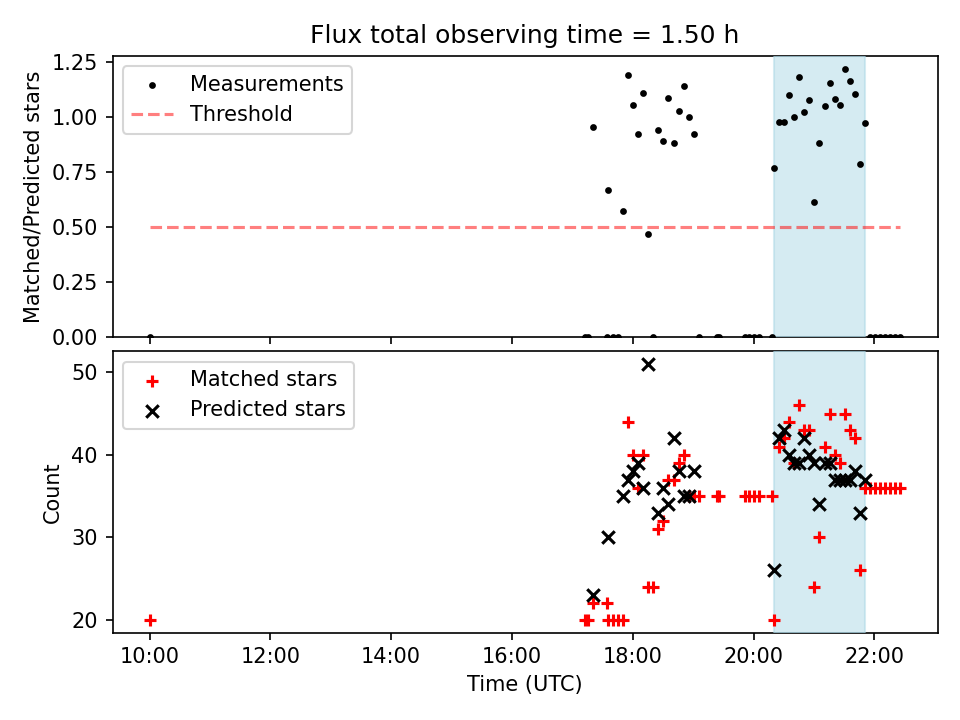 Flux total observing time = 1.50 h

Matched/Predicted stars

1.25
1.00
0.75
0.50
0.25
0.00

Measurements
Threshold

Count

50
40
30
20

Matched stars
Predicted stars

10:00
12:00
14:00
16:00
18:00
20:00
22:00

Time (UTC)